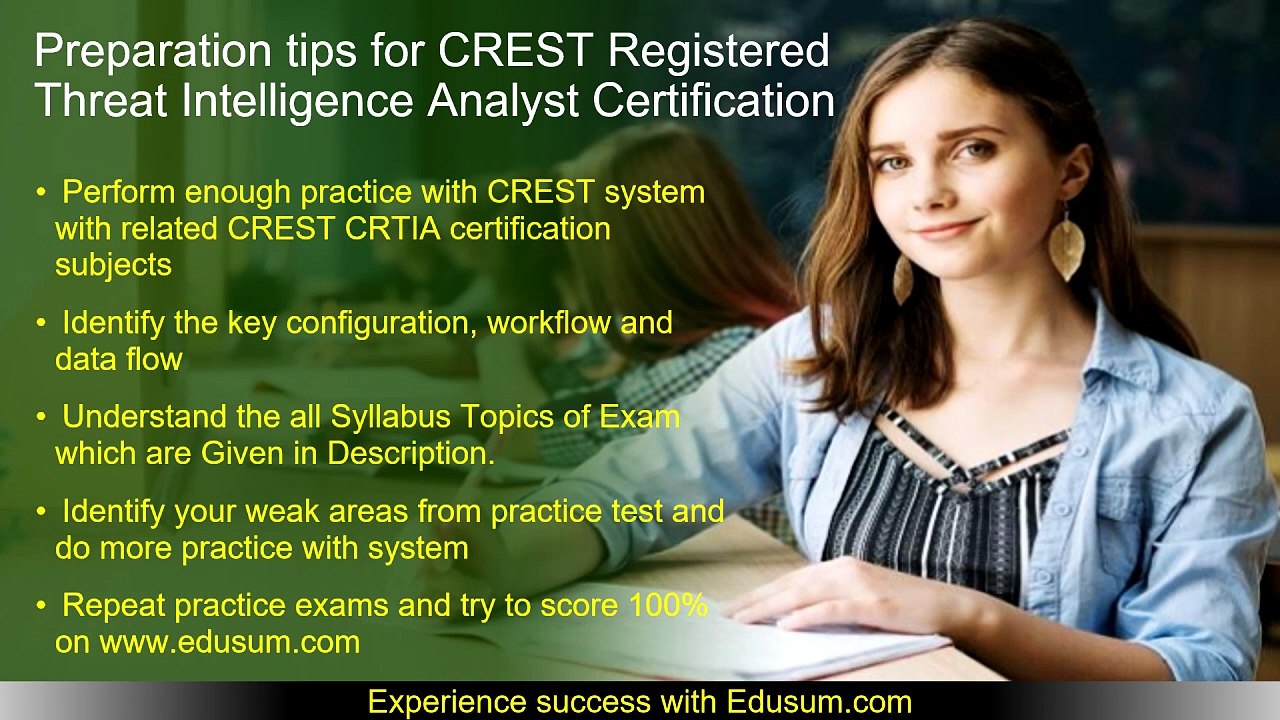 Preparation tips for CREST Registered Threat Intelligence Analyst Certification

• Perform enough practice with CREST system with related CREST CRTIA certification subjects

• Identify the key configuration, workflow and data flow

• Understand the all Syllabus Topics of Exam which are Given in Description.

• Identify your weak areas from practice test and do more practice with system

• Repeat practice exams and try to score 100% on www.edusum.com

Experience success with Edusum.com